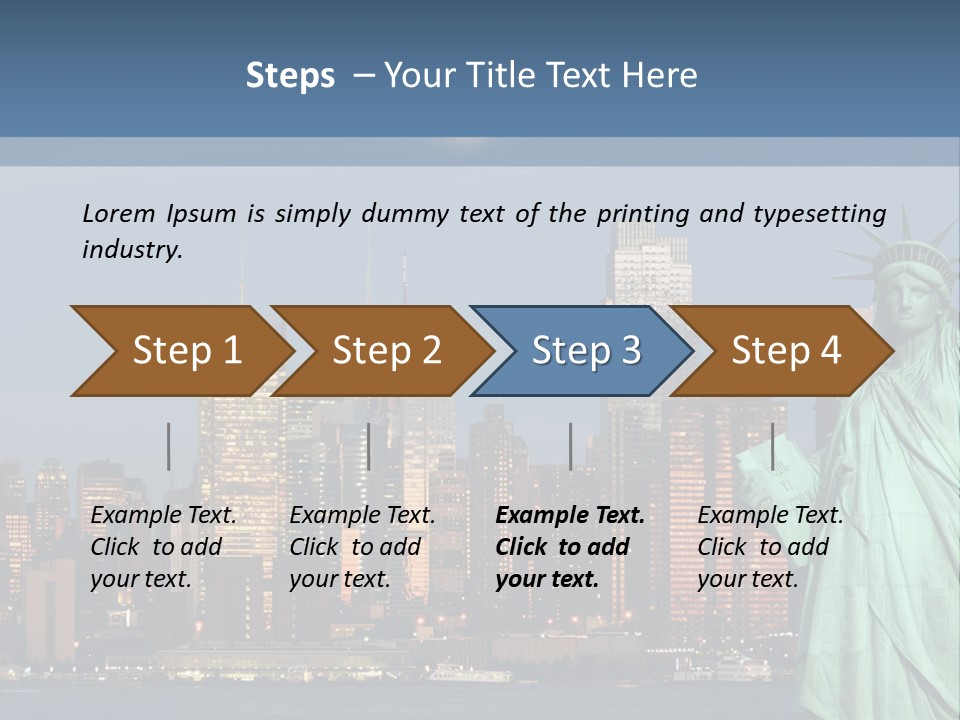 Steps – Your Title Text Here

Lorem Ipsum is simply dummy text of the printing and typesetting industry.

Step 1

Step 2

Step 3

Step 4

Example Text. Click to add your text.

Example Text. Click to add your text.

Example Text. Click to add your text.

Example Text. Click to add your text.